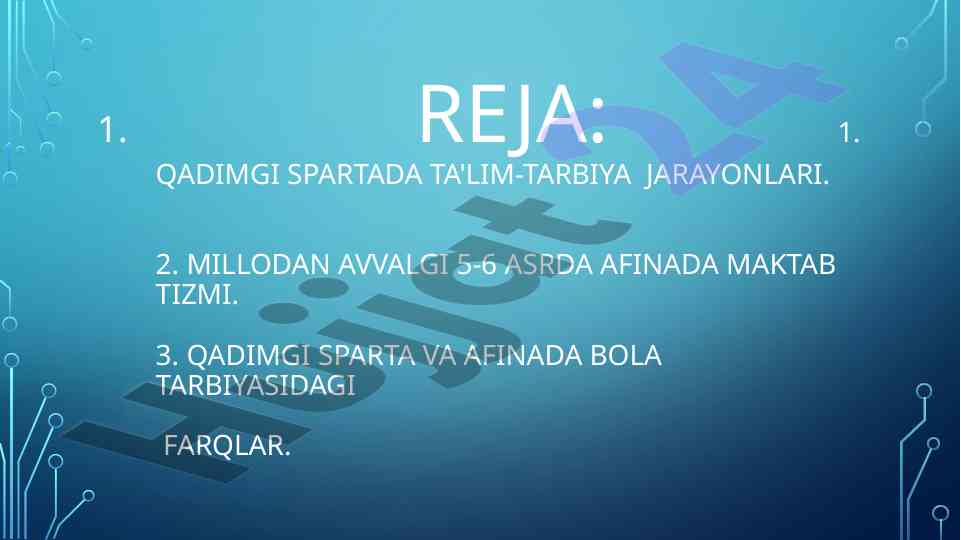 1. REJA: 1.

QADIMGI SPARTADA TA'LIM-TARBIYA JARAYONLARI.

2. MILLODAN AVVALGI 5-6 ASRDA AFINADA MAKTAB TIZMI.

3. QADIMGI SPARTA VA AFINADA BOLA TARBIYASIDAGI

FARQLAR.

Hujjat24